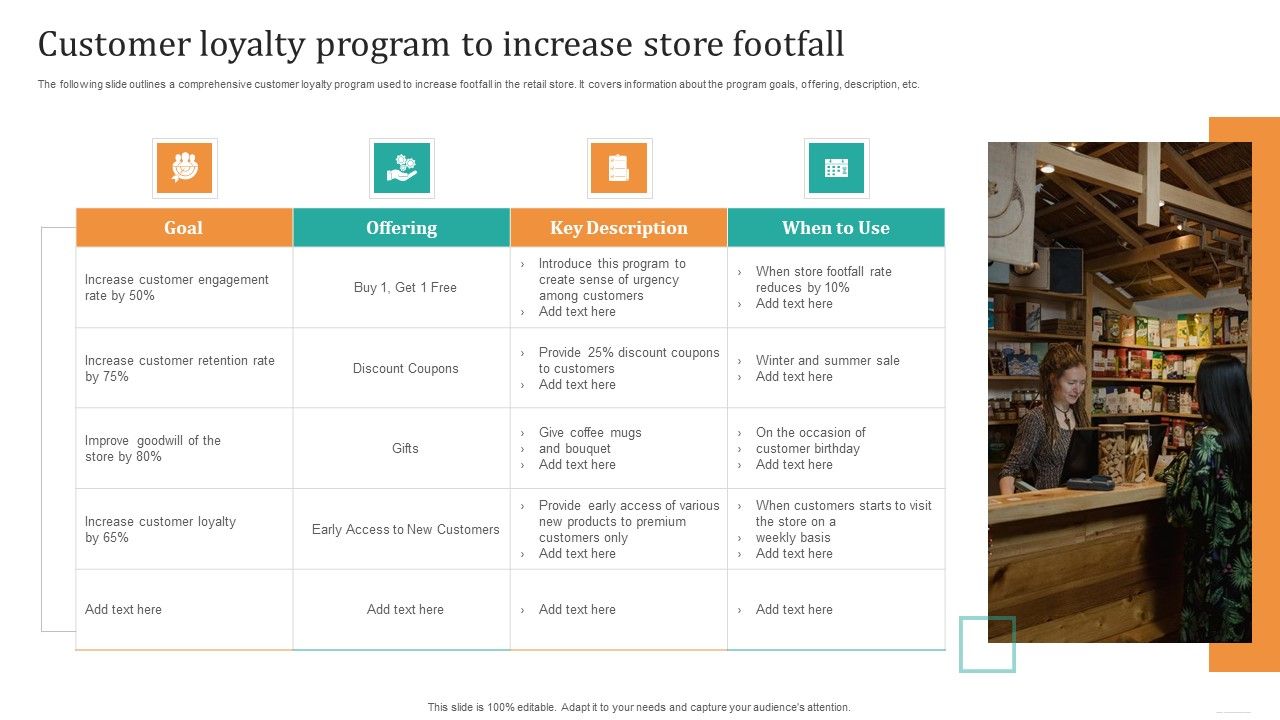 Customer loyalty program to increase store footfall

The following slide outlines a comprehensive customer loyalty program used to increase footfall in the retail store. It covers information about the program goals, offering, description, etc.

| Goal | Offering | Key Description | When to Use |
|---|---|---|---|
| Increase customer engagement rate by 50% | Buy 1, Get 1 Free | › Introduce this program to create sense of urgency among customers › Add text here | › When store footfall rate reduces by 10% › Add text here |
| Increase customer retention rate by 75% | Discount Coupons | › Provide 25% discount coupons to customers › Add text here | › Winter and summer sale › Add text here |
| Improve goodwill of the store by 80% | Gifts | › Give coffee mugs › and bouquet › Add text here | › On the occasion of › customer birthday › Add text here |
| Increase customer loyalty by 65% | Early Access to New Customers | › Provide early access of various new products to premium customers only › Add text here | › When customers starts to visit the store on a › weekly basis › Add text here |
| Add text here | Add text here | › Add text here | › Add text here |

This slide is 100% editable. Adapt it to your needs and capture your audience's attention.